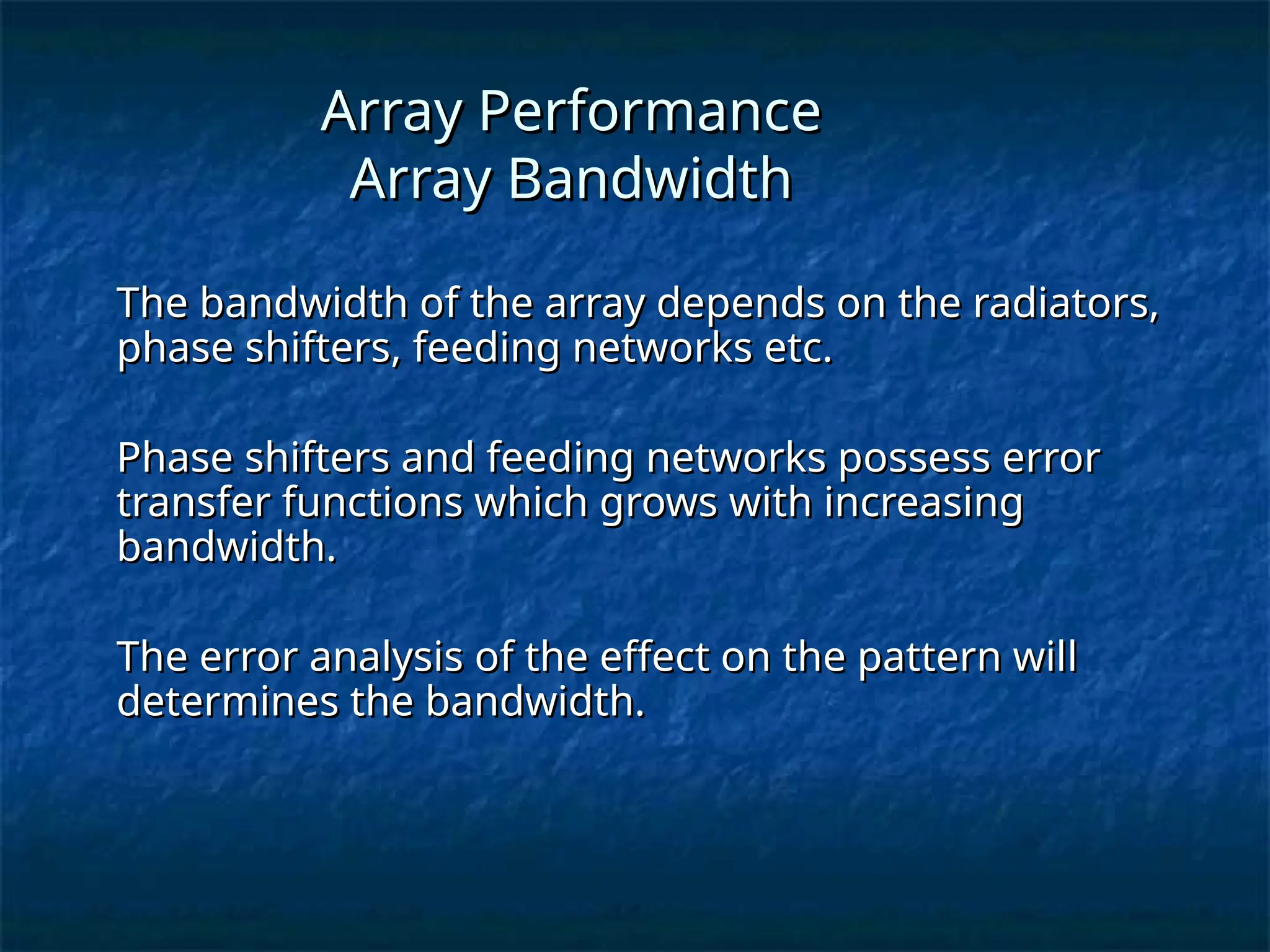 Array Performance
Array Bandwidth

The bandwidth of the array depends on the radiators, phase shifters, feeding networks etc.

Phase shifters and feeding networks possess error transfer functions which grows with increasing bandwidth.

The error analysis of the effect on the pattern will determines the bandwidth.